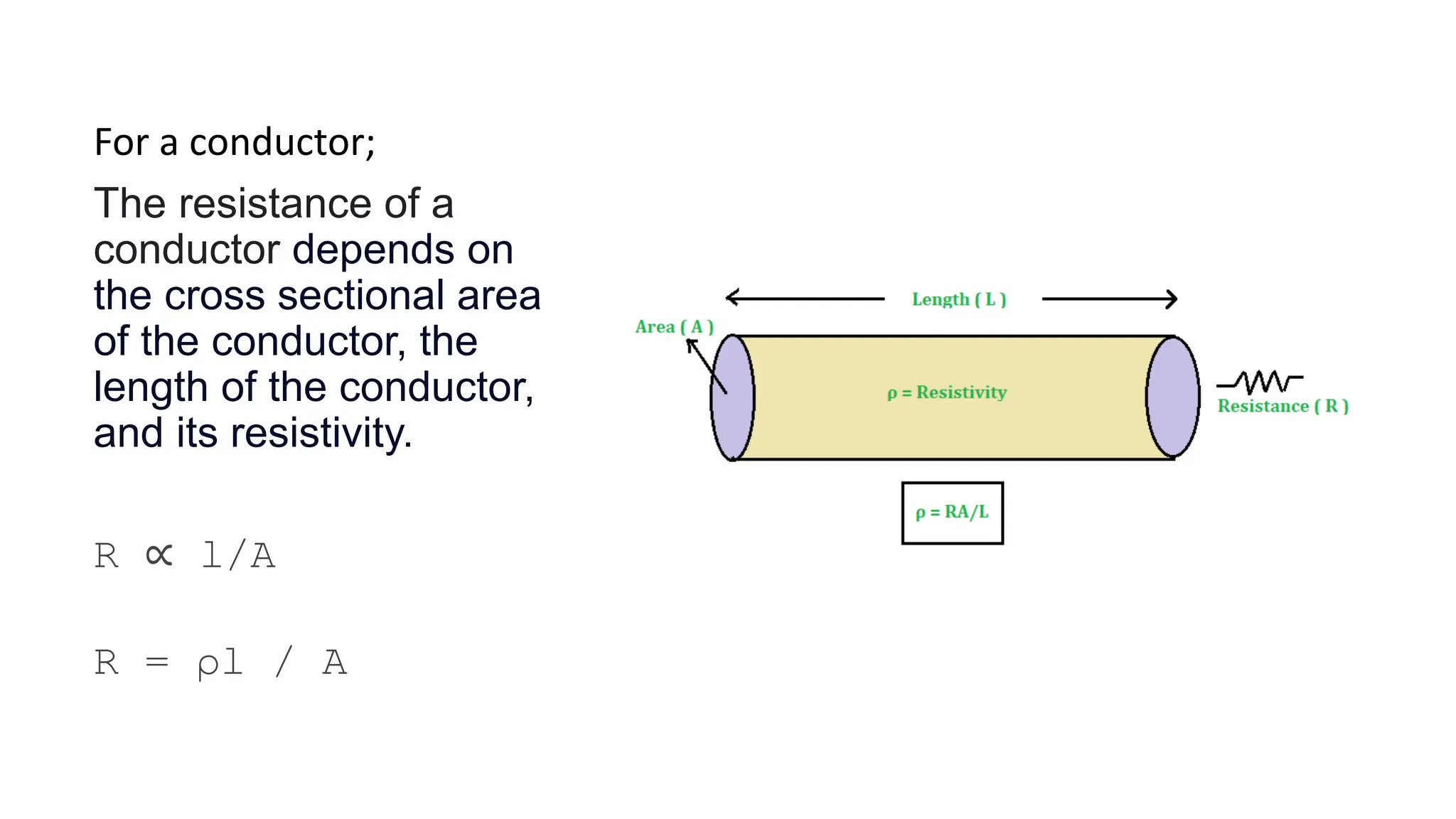 For a conductor;

The resistance of a conductor depends on the cross sectional area of the conductor, the length of the conductor, and its resistivity.

$R \propto l/A$

$R = \rho l / A$

Length ( L )

Area ( A )

ρ = Resistivity

Resistance ( R )

ρ = RA/L